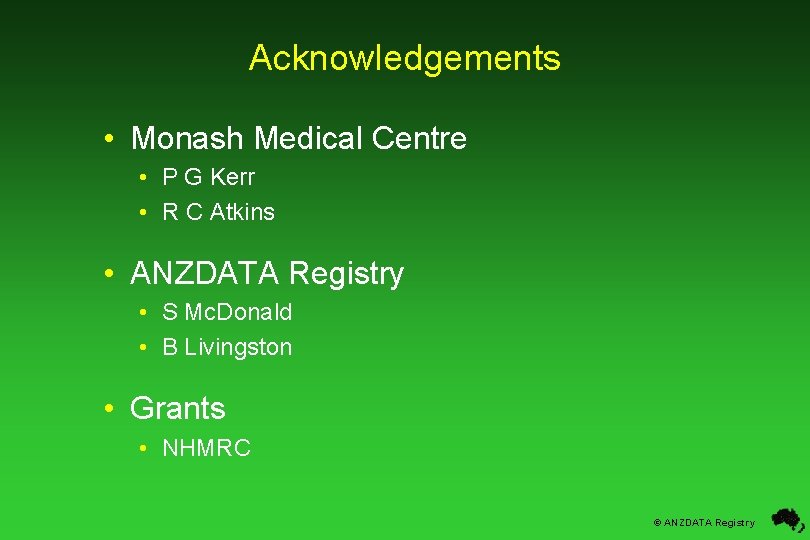 Acknowledgements

• Monash Medical Centre
  • P G Kerr
  • R C Atkins

• ANZDATA Registry
  • S McDonald
  • B Livingston

• Grants
  • NHMRC

© ANZDATA Registry